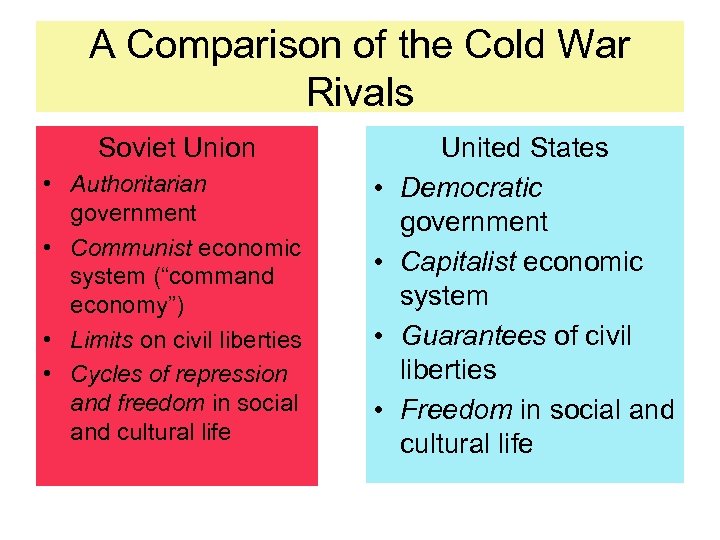 A Comparison of the Cold War Rivals

Soviet Union

• Authoritarian government
• Communist economic system (“command economy”)
• Limits on civil liberties
• Cycles of repression and freedom in social and cultural life

United States

• Democratic government
• Capitalist economic system
• Guarantees of civil liberties
• Freedom in social and cultural life